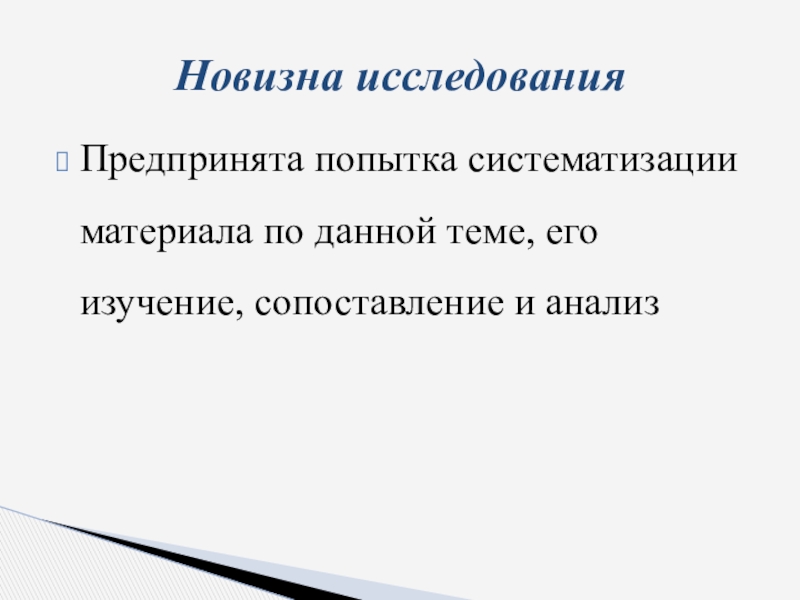 Новизна исследования

Предпринята попытка систематизации материала по данной теме, его изучение, сопоставление и анализ